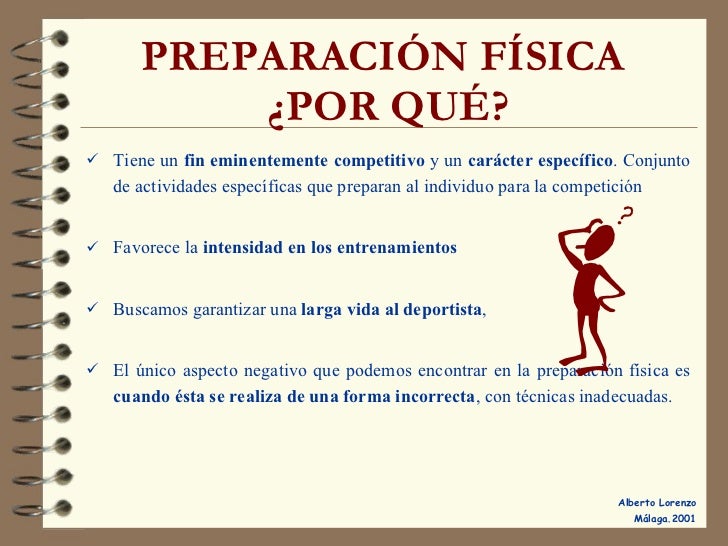 PREPARACIÓN FÍSICA
¿POR QUÉ?

✓ Tiene un fin eminentemente competitivo y un carácter específico. Conjunto de actividades específicas que preparan al individuo para la competición

✓ Favorece la intensidad en los entrenamientos

✓ Buscamos garantizar una larga vida al deportista,

✓ El único aspecto negativo que podemos encontrar en la preparación física es cuando ésta se realiza de una forma incorrecta, con técnicas inadecuadas.

?

Alberto Lorenzo
Málaga, 2001